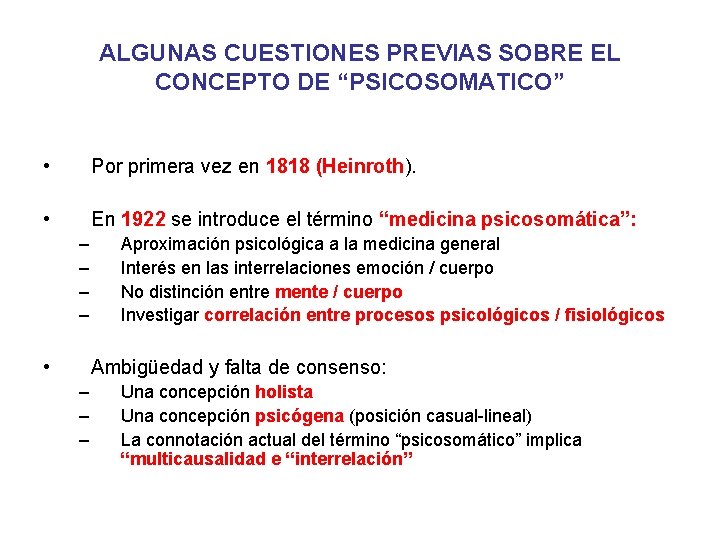 ALGUNAS CUESTIONES PREVIAS SOBRE EL CONCEPTO DE “PSICOSOMATICO”

• Por primera vez en 1818 (Heinroth).

• En 1922 se introduce el término “medicina psicosomática”:
– Aproximación psicológica a la medicina general
– Interés en las interrelaciones emoción / cuerpo
– No distinción entre mente / cuerpo
– Investigar correlación entre procesos psicológicos / fisiológicos

• Ambigüedad y falta de consenso:
– Una concepción holista
– Una concepción psicógena (posición casual-lineal)
– La connotación actual del término “psicosomático” implica “multicausalidad e “interrelación”